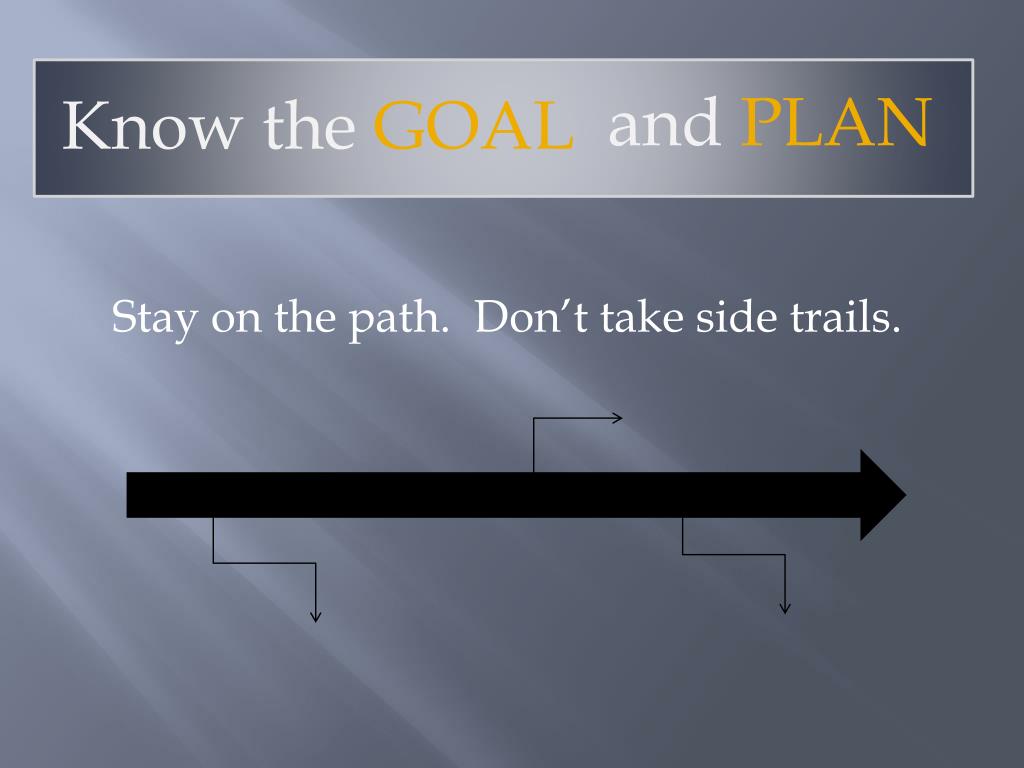 Know the GOAL and PLAN

Stay on the path. Don’t take side trails.